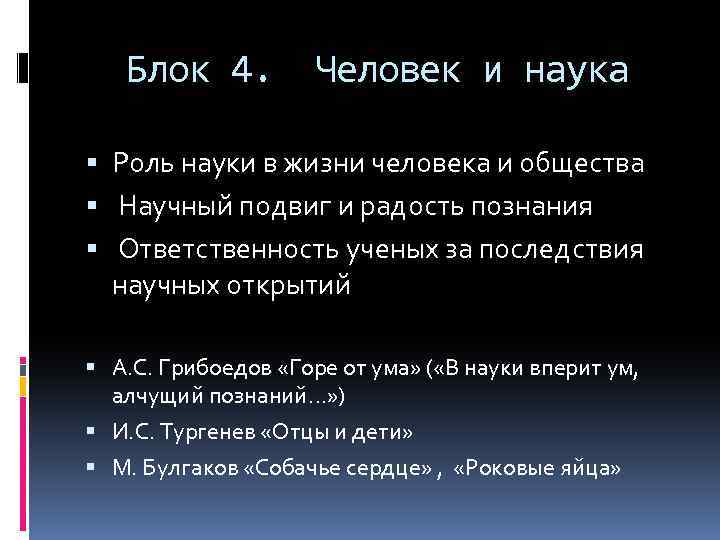 Блок 4. Человек и наука

▪ Роль науки в жизни человека и общества
▪ Научный подвиг и радость познания
▪ Ответственность ученых за последствия научных открытий

▪ А.С. Грибоедов «Горе от ума» («В науки вперит ум, алчущий познаний…»)
▪ И.С. Тургенев «Отцы и дети»
▪ М. Булгаков «Собачье сердце» , «Роковые яйца»